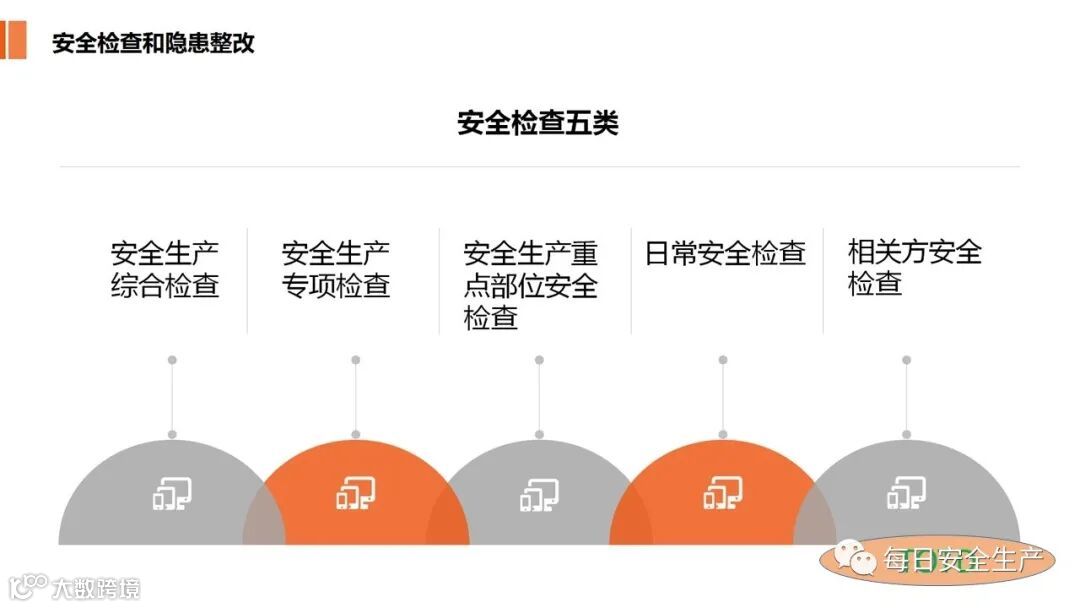 安全检查和隐患整改

安全检查五类

安全生产综合检查

安全生产专项检查

安全生产重点部位安全检查

日常安全检查

相关方安全检查

每日安全生产

大数跨境